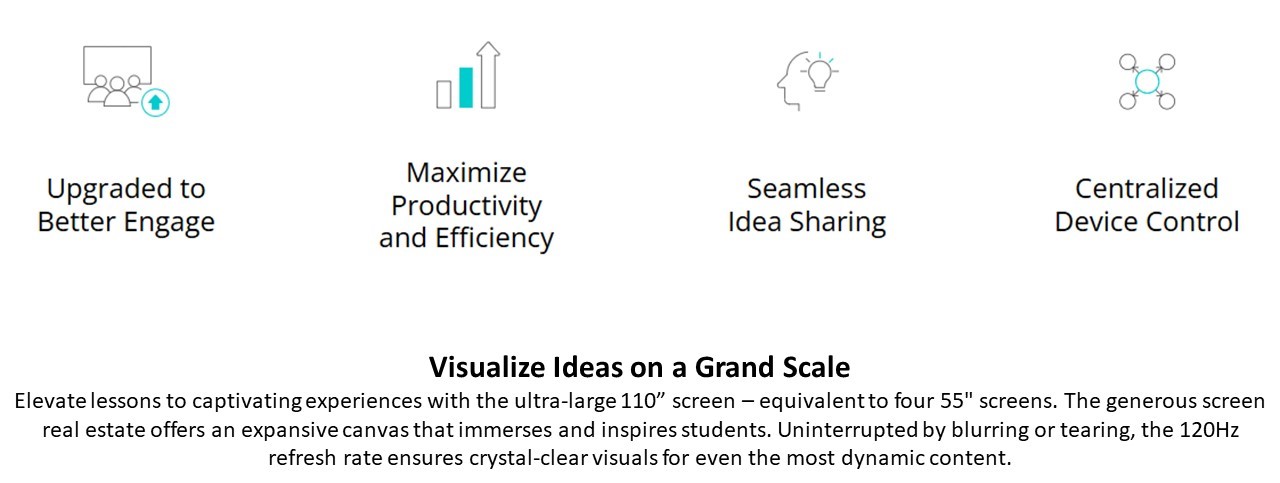 Upgraded to Better Engage

Maximize Productivity and Efficiency

Seamless Idea Sharing

Centralized Device Control

Visualize Ideas on a Grand Scale

Elevate lessons to captivating experiences with the ultra-large 110” screen – equivalent to four 55" screens. The generous screen real estate offers an expansive canvas that immerses and inspires students. Uninterrupted by blurring or tearing, the 120Hz refresh rate ensures crystal-clear visuals for even the most dynamic content.